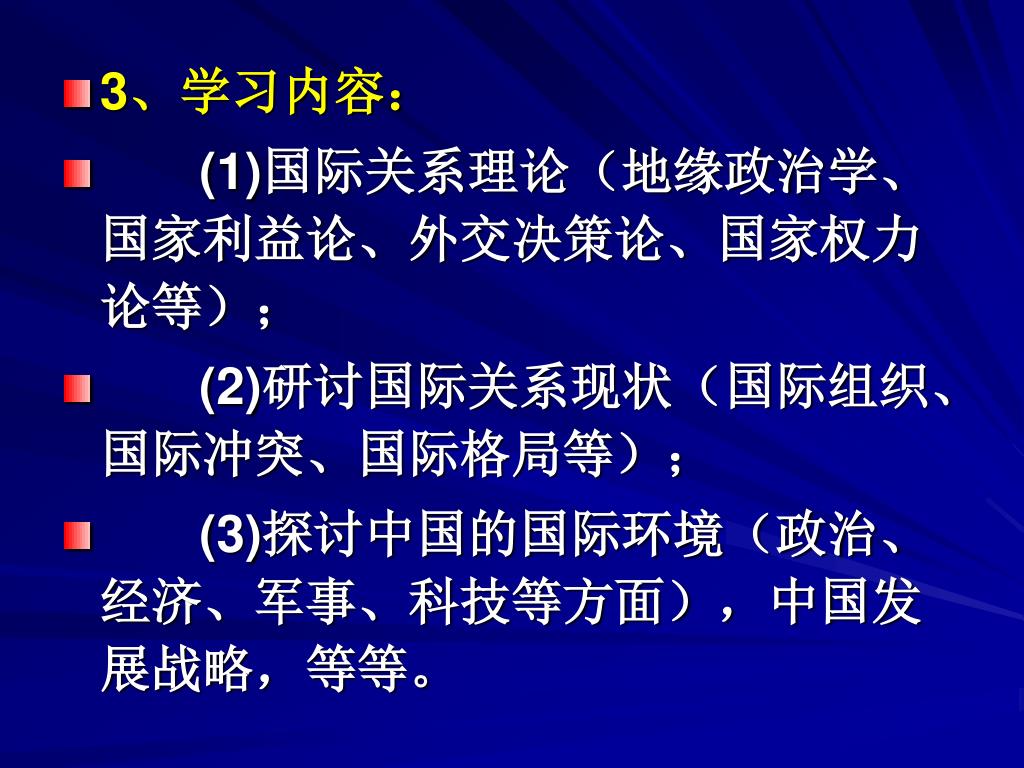 3、学习内容：

(1)国际关系理论（地缘政治学、国家利益论、外交决策论、国家权力论等）；

(2)研讨国际关系现状（国际组织、国际冲突、国际格局等）；

(3)探讨中国的国际环境（政治、经济、军事、科技等方面），中国发展战略，等等。